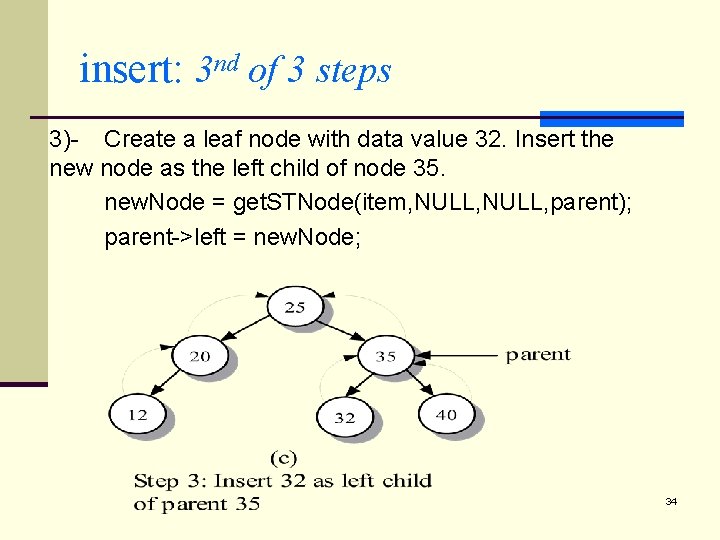 insert: $3^{nd}$ of 3 steps

3)- Create a leaf node with data value 32. Insert the new node as the left child of node 35.

newNode = getSTNode(item,NULL,NULL,parent);

parent->left = newNode;

25

20

35

parent

12

32

40

(c)

Step 3: Insert 32 as left child of parent 35

34